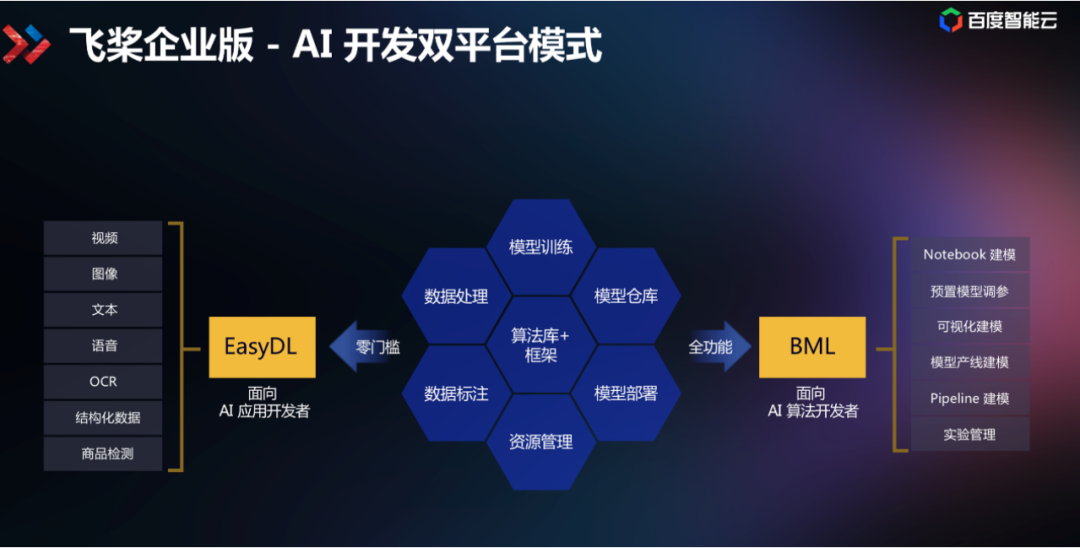 飞桨企业版 - AI 开发双平台模式

百度智能云

视频
图像
文本
语音
OCR
结构化数据
商品检测

EasyDL
面向
AI 应用开发者

零门槛

模型训练
数据处理
模型仓库
算法库+
框架
数据标注
模型部署
资源管理

全功能

BML
面向
AI 算法开发者

Notebook 建模
预置模型调参
可视化建模
模型产线建模
Pipeline 建模
实验管理